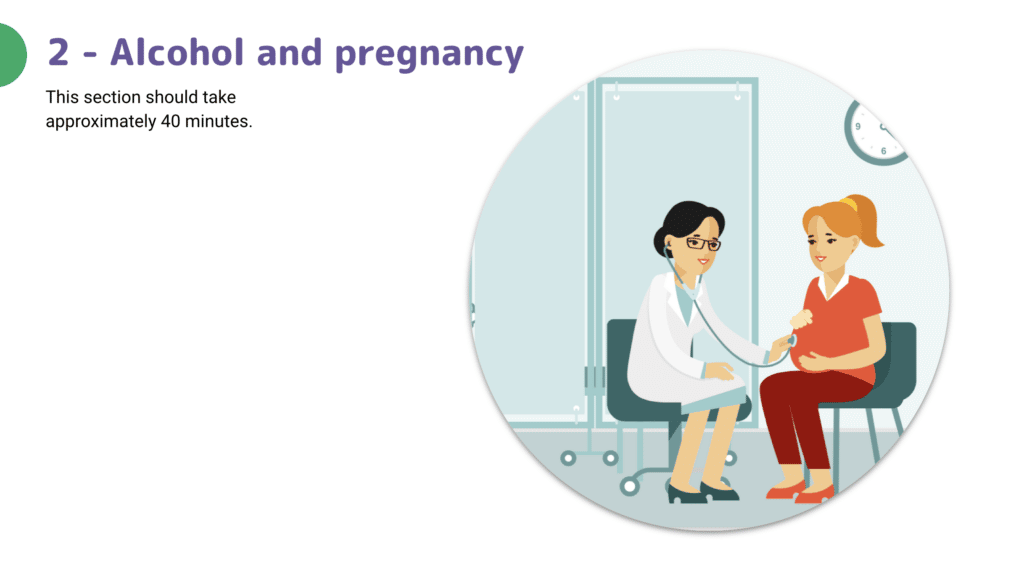 2 - Alcohol and pregnancy

This section should take approximately 40 minutes.

9

6